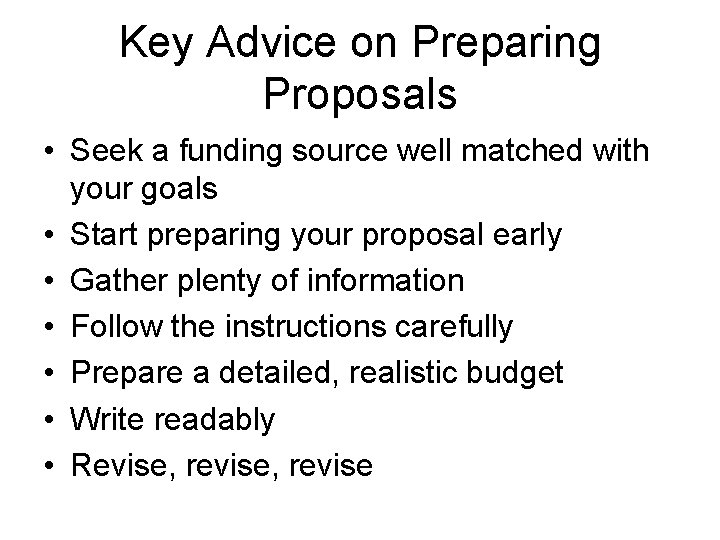 Key Advice on Preparing Proposals

• Seek a funding source well matched with your goals
• Start preparing your proposal early
• Gather plenty of information
• Follow the instructions carefully
• Prepare a detailed, realistic budget
• Write readably
• Revise, revise, revise